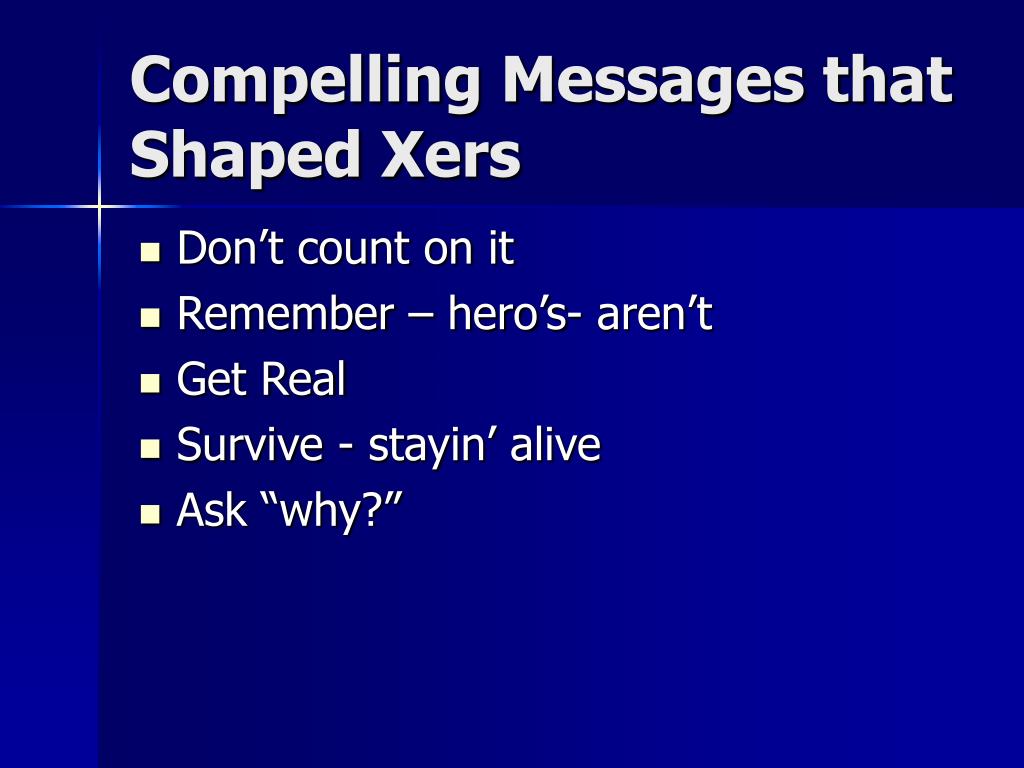 Compelling Messages that Shaped Xers

- Don’t count on it
- Remember – hero’s- aren’t
- Get Real
- Survive - stayin’ alive
- Ask “why?”